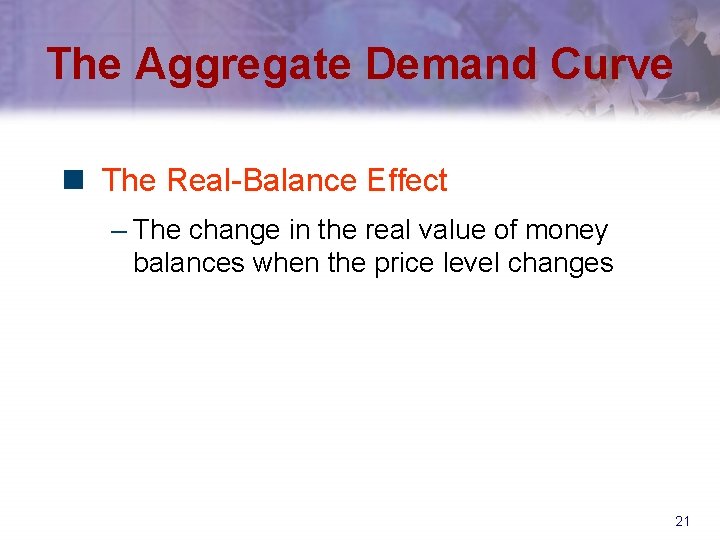 The Aggregate Demand Curve

The Real-Balance Effect

– The change in the real value of money balances when the price level changes

21